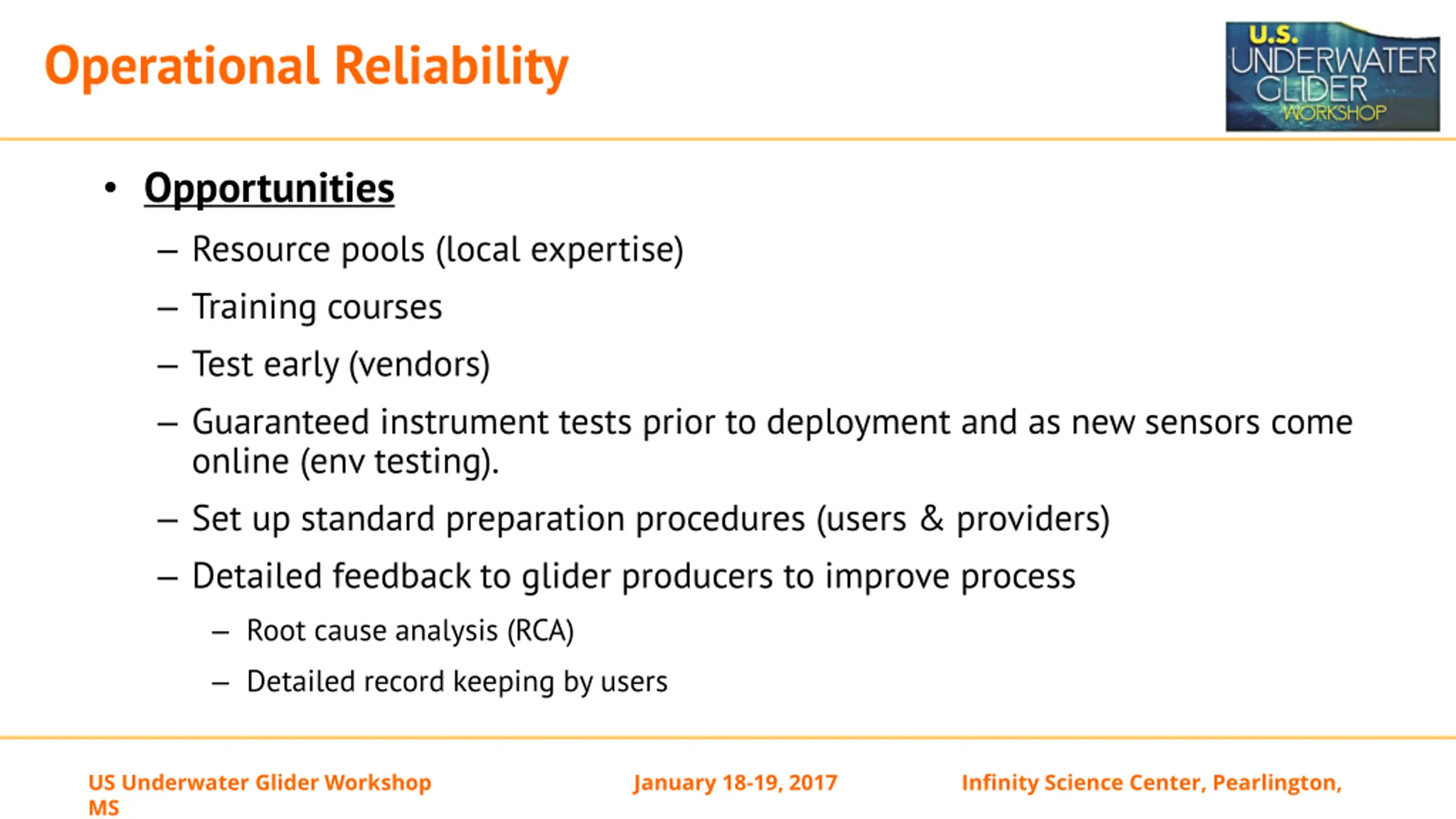 Operational Reliability

U.S. UNDERWATER GLIDER WORKSHOP

• Opportunities
– Resource pools (local expertise)
– Training courses
– Test early (vendors)
– Guaranteed instrument tests prior to deployment and as new sensors come online (env testing).
– Set up standard preparation procedures (users & providers)
– Detailed feedback to glider producers to improve process
– Root cause analysis (RCA)
– Detailed record keeping by users

US Underwater Glider Workshop

January 18-19, 2017

Infinity Science Center, Pearlington, MS